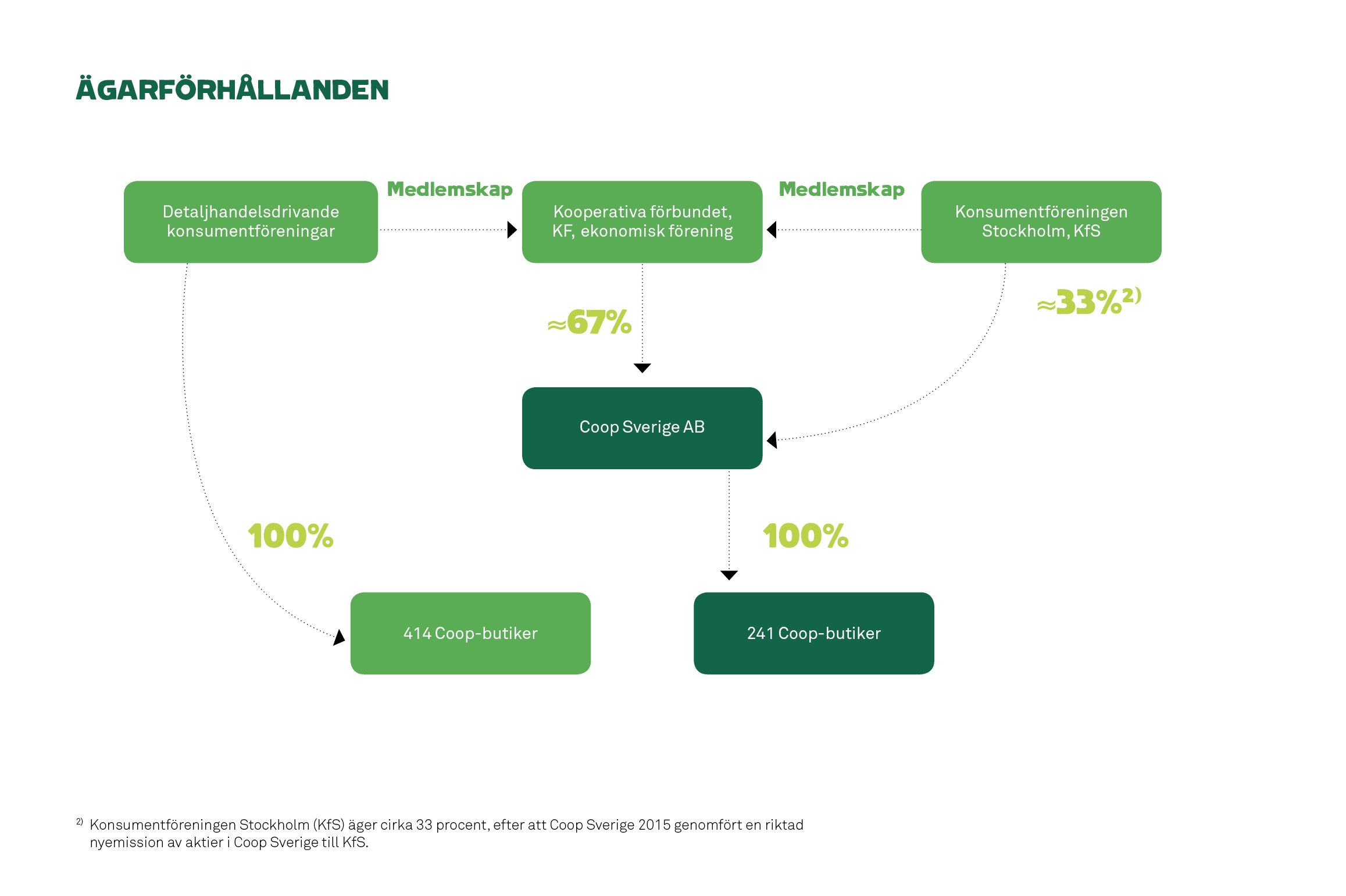 ÄGARFÖRHÅLLANDEN

Detaljhandelsdrivande konsumentföreningar

Medlemskap

Kooperativa förbundet, KF, ekonomisk förening

Medlemskap

Konsumentföreningen Stockholm, KfS

≈67%

≈33%$^{2)}$

Coop Sverige AB

100%

100%

414 Coop-butiker

241 Coop-butiker

$^{2)}$ Konsumentföreningen Stockholm (KfS) äger cirka 33 procent, efter att Coop Sverige 2015 genomfört en riktad nyemission av aktier i Coop Sverige till KfS.